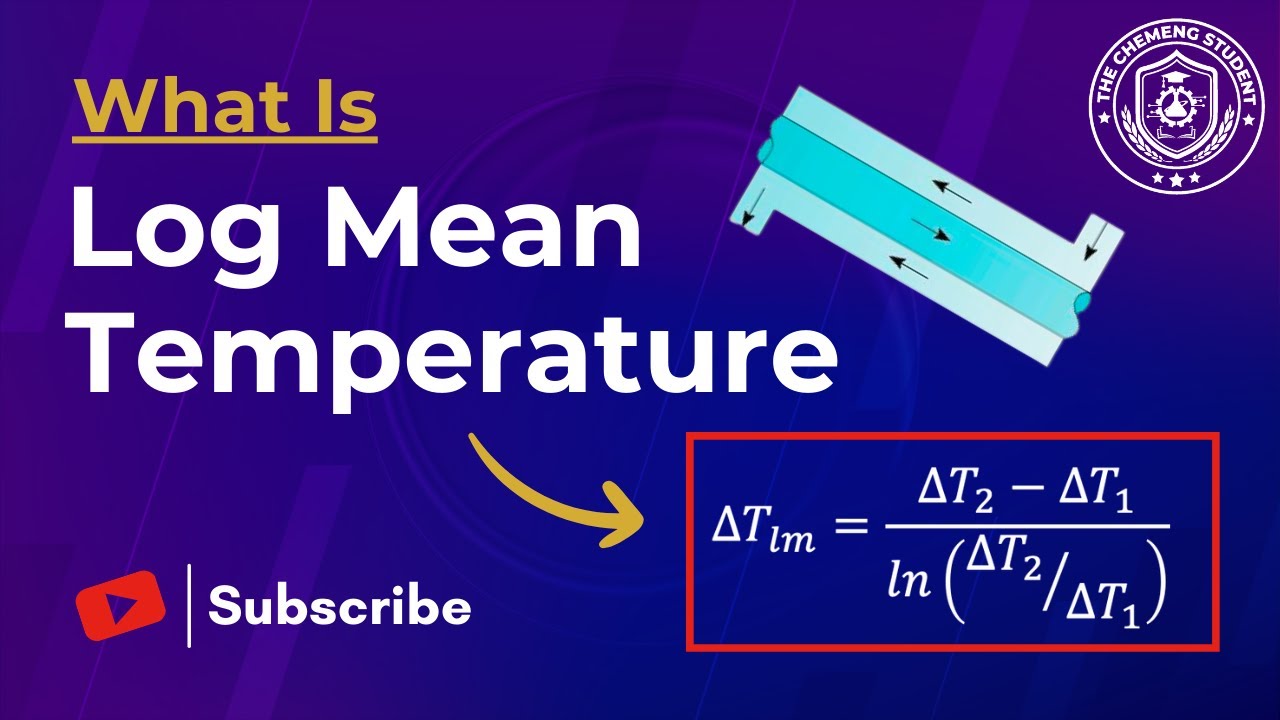 What Is

Log Mean Temperature

THE CHEMENG STUDENT

$\Delta T_{lm} = \frac{\Delta T_2 - \Delta T_1}{ln\left(\Delta T_2 / \Delta T_1\right)}$

Subscribe